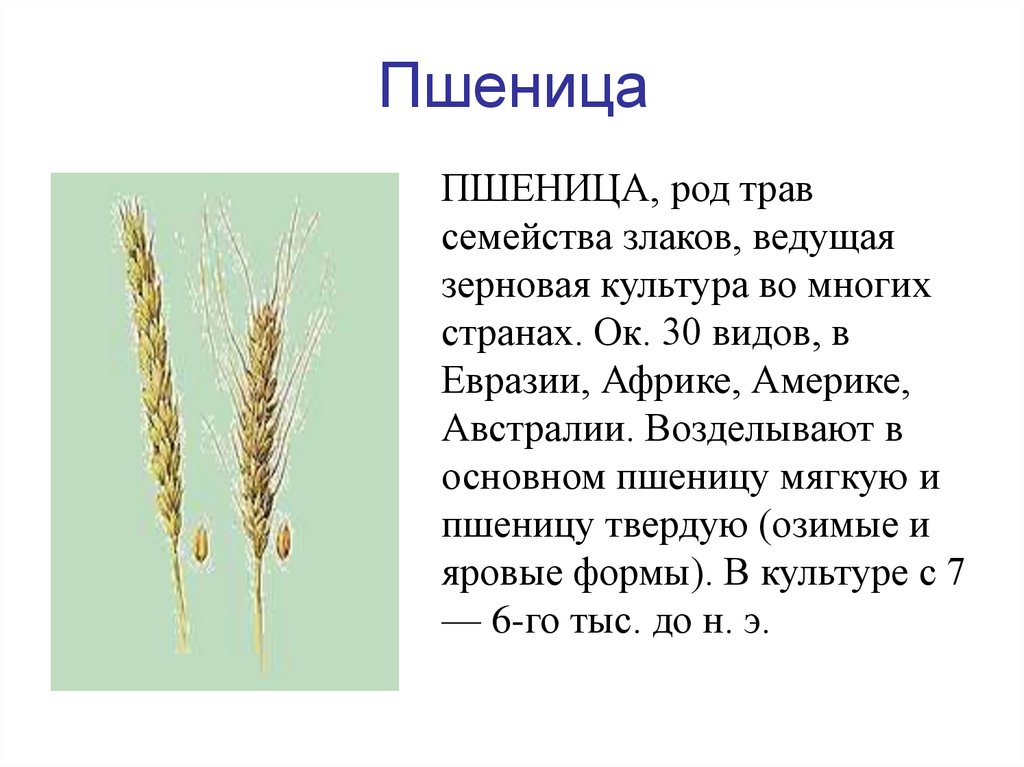 Пшеница

ПШЕНИЦА, род трав семейства злаков, ведущая зерновая культура во многих странах. Ок. 30 видов, в Евразии, Африке, Америке, Австралии. Возделывают в основном пшеницу мягкую и пшеницу твердую (озимые и яровые формы). В культуре с 7 — 6-го тыс. до н. э.